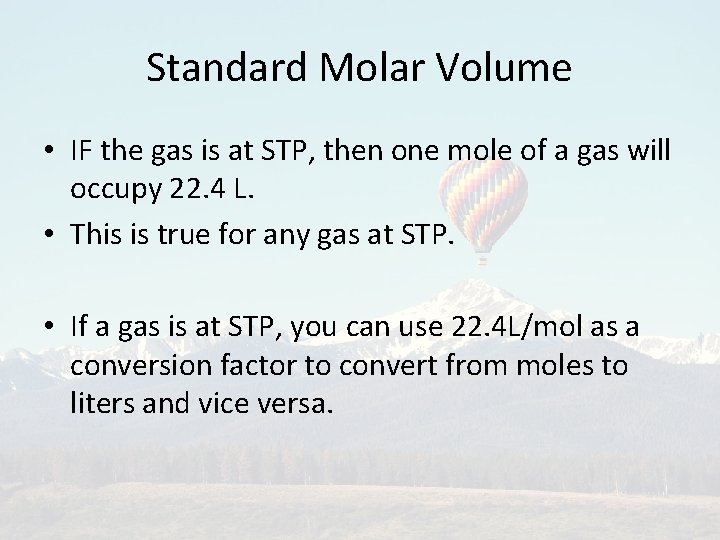 Standard Molar Volume

• IF the gas is at STP, then one mole of a gas will occupy 22.4 L.
• This is true for any gas at STP.

• If a gas is at STP, you can use 22.4L/mol as a conversion factor to convert from moles to liters and vice versa.